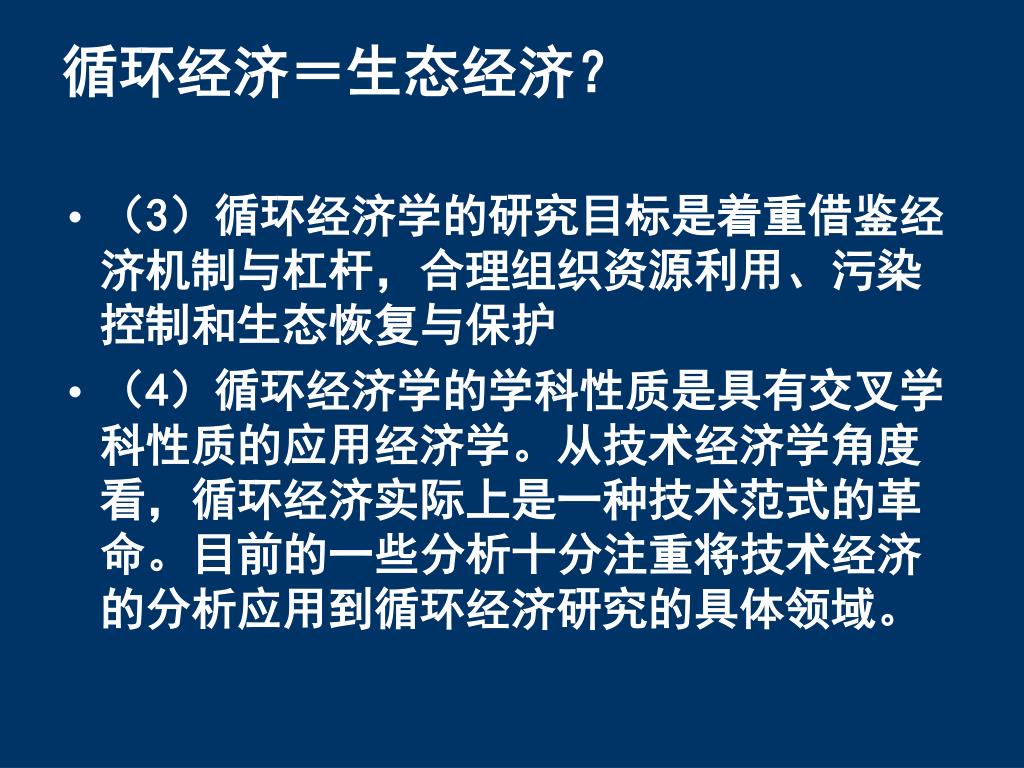 循环经济＝生态经济？

• （3）循环经济学的研究目标是着重借鉴经济机制与杠杆，合理组织资源利用、污染控制和生态恢复与保护

• （4）循环经济学的学科性质是具有交叉学科性质的应用经济学。从技术经济学角度看，循环经济实际上是一种技术范式的革命。目前的一些分析十分注重将技术经济的分析应用到循环经济研究的具体领域。